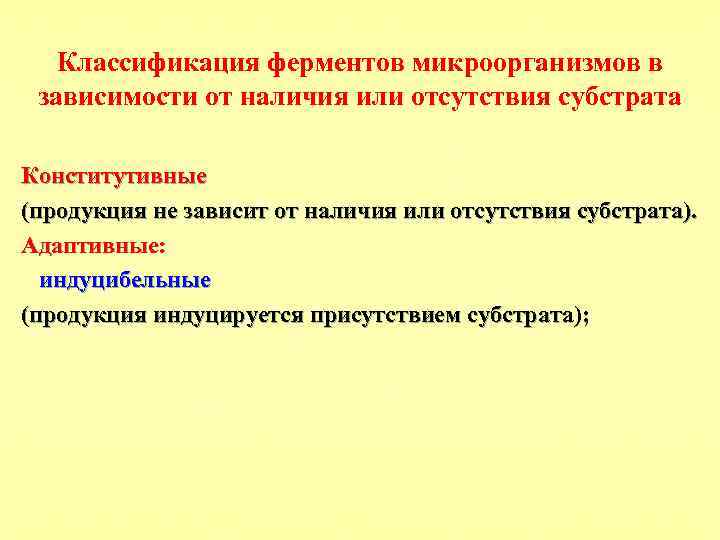 Классификация ферментов микроорганизмов в зависимости от наличия или отсутствия субстрата

Конститутивные

(продукция не зависит от наличия или отсутствия субстрата).

Адаптивные:

индуцибельные

(продукция индуцируется присутствием субстрата);